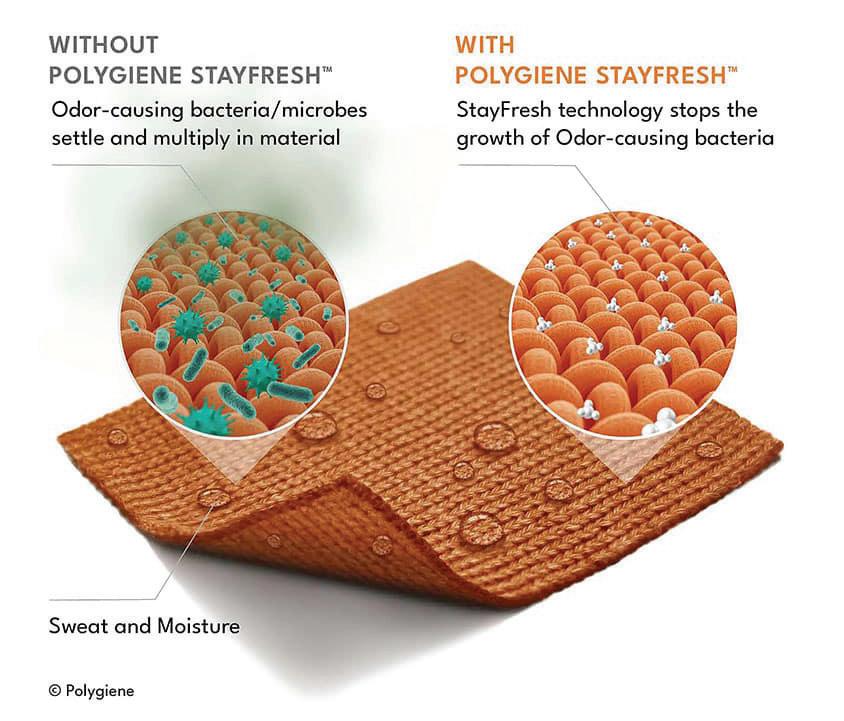 WITHOUT
POLYGIENE STAYFRESH™
Odor-causing bacteria/microbes settle and multiply in material

WITH
POLYGIENE STAYFRESH™
StayFresh technology stops the growth of Odor-causing bacteria

Sweat and Moisture

© Polygiene